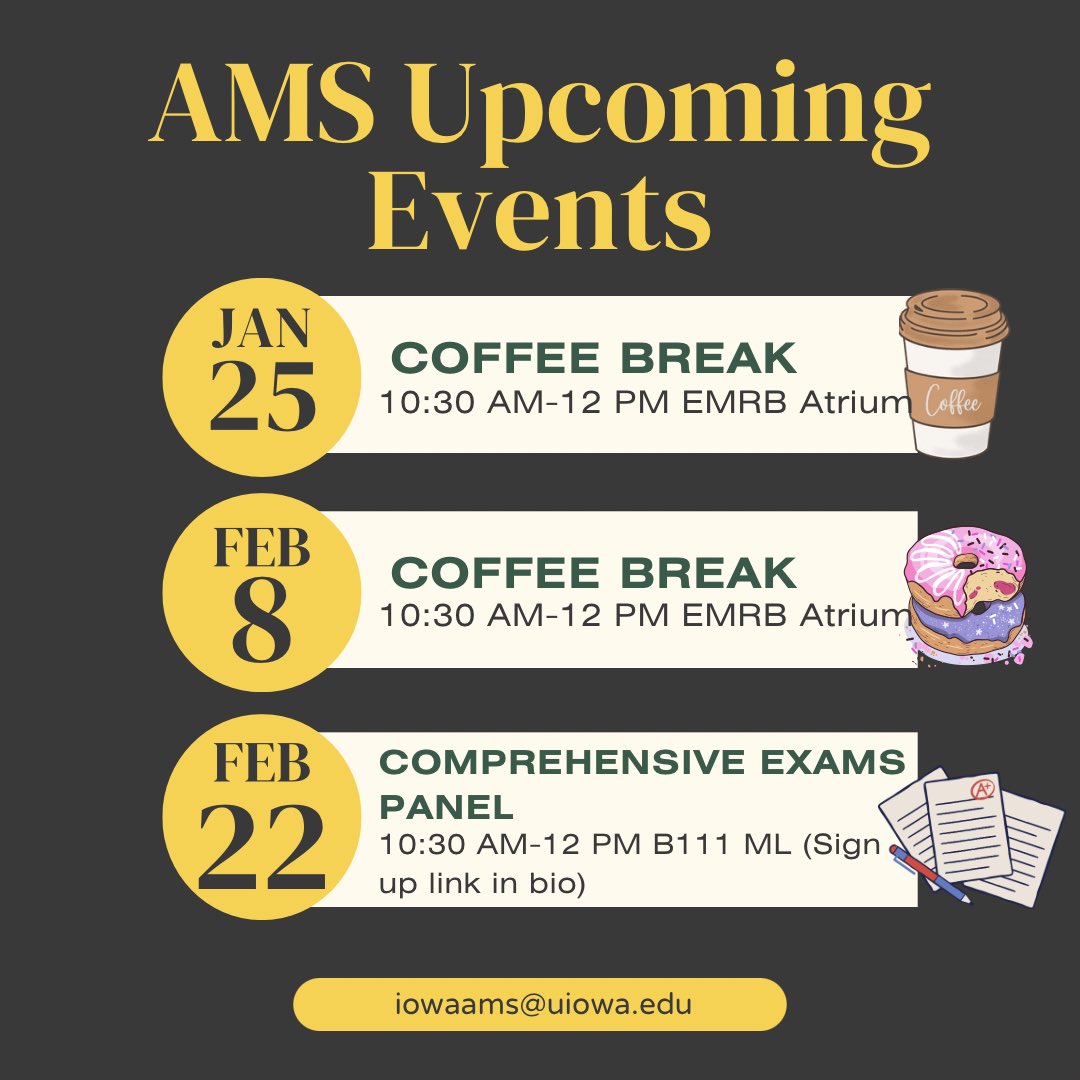 AMS Upcoming Events

JAN 25

COFFEE BREAK
10:30 AM-12 PM EMRB Atrium

Coffee

FEB 8

COFFEE BREAK
10:30 AM-12 PM EMRB Atrium

FEB 22

COMPREHENSIVE EXAMS PANEL
10:30 AM-12 PM B111 ML (Sign up link in bio)

A+

iowaams@uiowa.edu